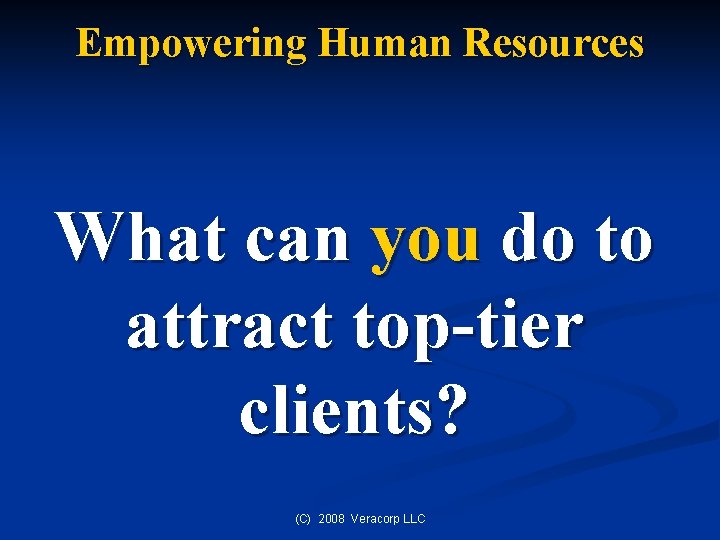 Empowering Human Resources

What can you do to attract top-tier clients?

(C) 2008 Veracorp LLC